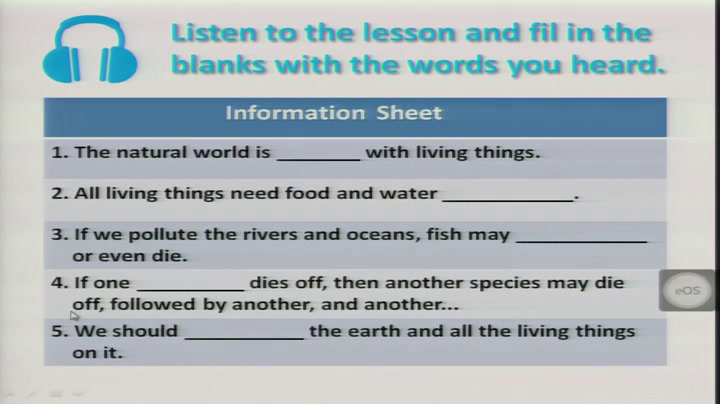 Listen to the lesson and fil in the blanks with the words you heard.

| Information Sheet |
|---|
| 1. The natural world is ________ with living things. |
| 2. All living things need food and water ____________. |
| 3. If we pollute the rivers and oceans, fish may ____________ or even die. |
| 4. If one __________ dies off, then another species may die off, followed by another, and another... |
| 5. We should ___________ the earth and all the living things on it. |

eOS